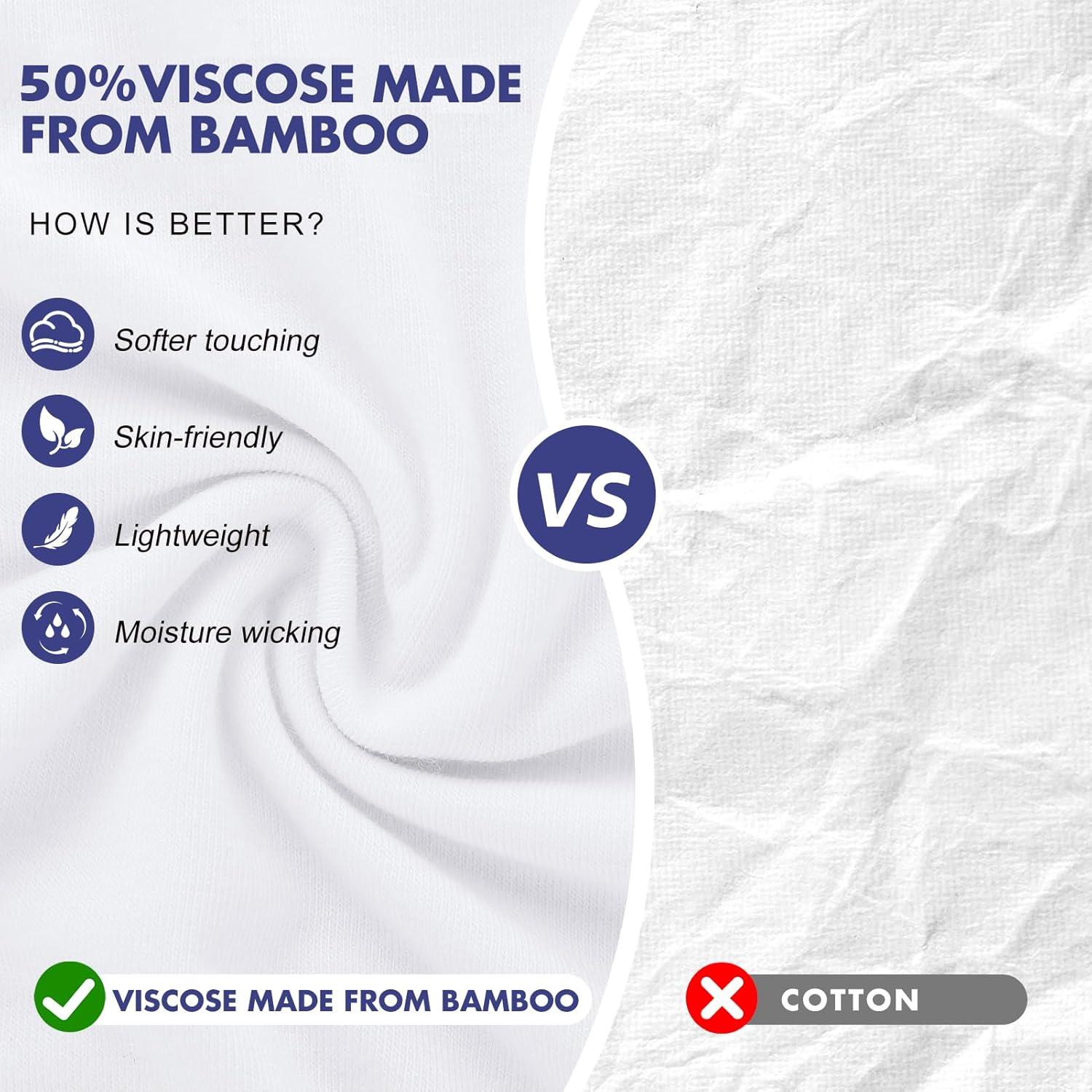 50%VISCOSE MADE FROM BAMBOO

HOW IS BETTER?

Softer touching

Skin-friendly

Lightweight

Moisture wicking

VS

VISCOSE MADE FROM BAMBOO

COTTON